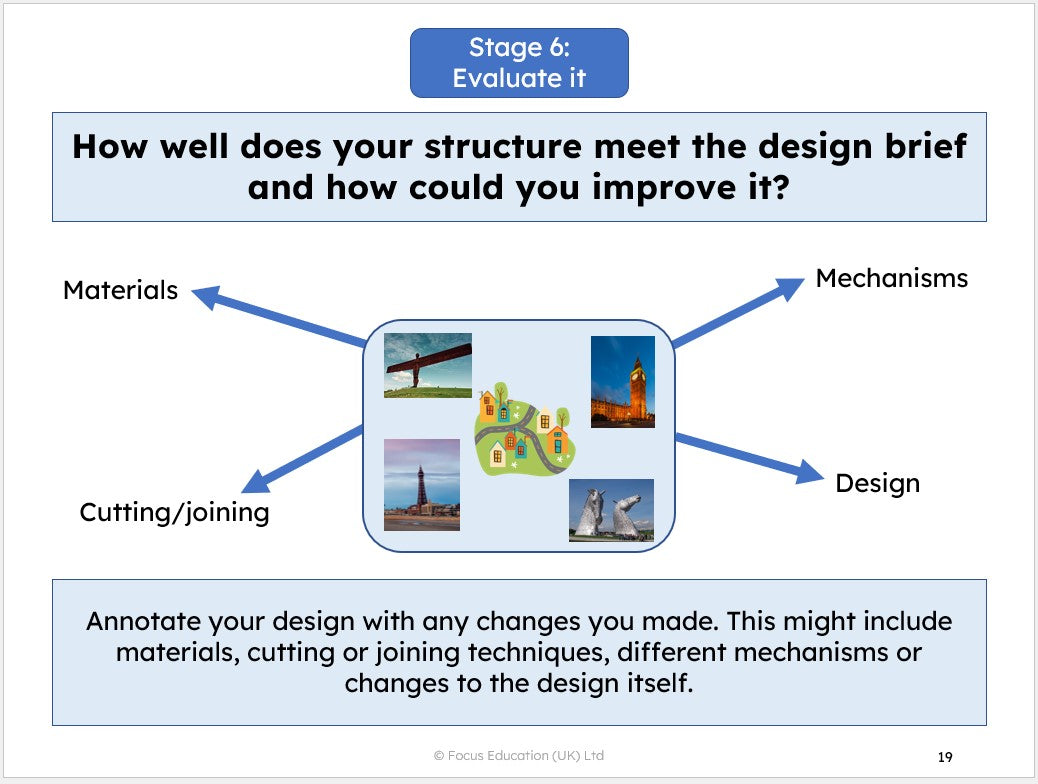 Stage 6:
Evaluate it

How well does your structure meet the design brief and how could you improve it?

Materials

Mechanisms

Cutting/joining

Design

Annotate your design with any changes you made. This might include materials, cutting or joining techniques, different mechanisms or changes to the design itself.

© Focus Education (UK) Ltd

19